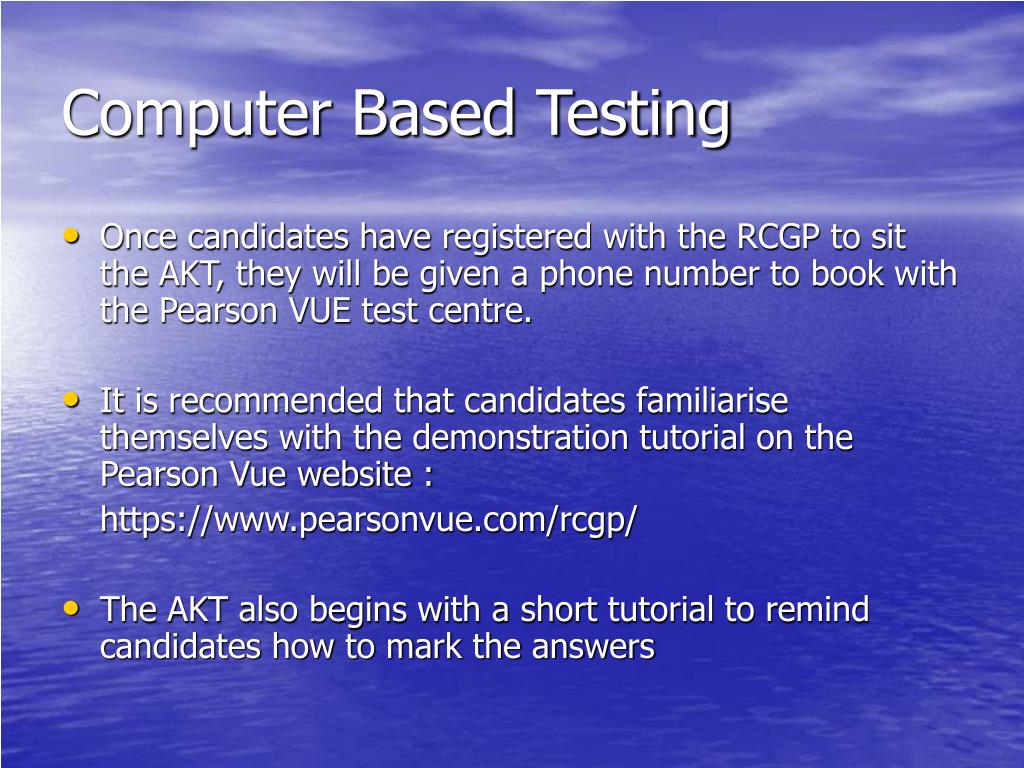 Computer Based Testing

• Once candidates have registered with the RCGP to sit the AKT, they will be given a phone number to book with the Pearson VUE test centre.

• It is recommended that candidates familiarise themselves with the demonstration tutorial on the Pearson Vue website :

https://www.pearsonvue.com/rcgp/

• The AKT also begins with a short tutorial to remind candidates how to mark the answers